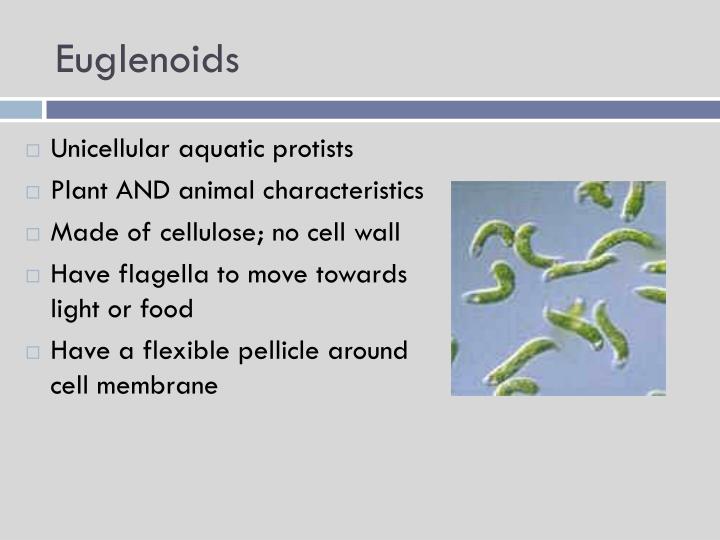 Euglenoids

□ Unicellular aquatic protists
□ Plant AND animal characteristics
□ Made of cellulose; no cell wall
□ Have flagella to move towards light or food
□ Have a flexible pellicle around cell membrane